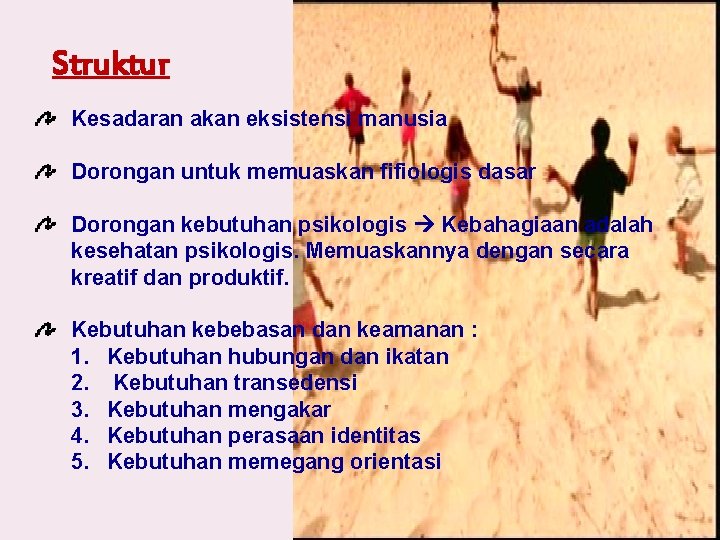 Struktur

Kesadaran akan eksistensi manusia

Dorongan untuk memuaskan fifiologis dasar

Dorongan kebutuhan psikologis → Kebahagiaan adalah kesehatan psikologis. Memuaskannya dengan secara kreatif dan produktif.

Kebutuhan kebebasan dan keamanan :
1. Kebutuhan hubungan dan ikatan
2. Kebutuhan transedensi
3. Kebutuhan mengakar
4. Kebutuhan perasaan identitas
5. Kebutuhan memegang orientasi